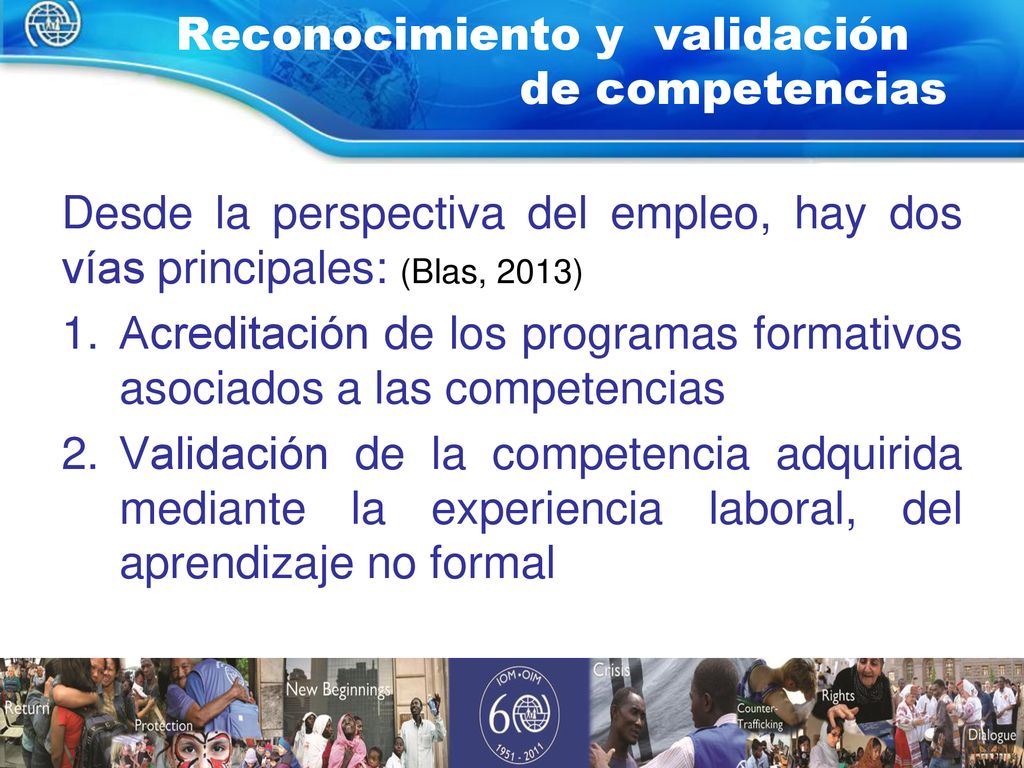 Reconocimiento y validación de competencias

Desde la perspectiva del empleo, hay dos vías principales: (Blas, 2013)

1. Acreditación de los programas formativos asociados a las competencias
2. Validación de la competencia adquirida mediante la experiencia laboral, del aprendizaje no formal

Return Protection New Beginnings IOM • OIM 60 1951 - 2011 Crisis Counter-Trafficking Rights Dialogue